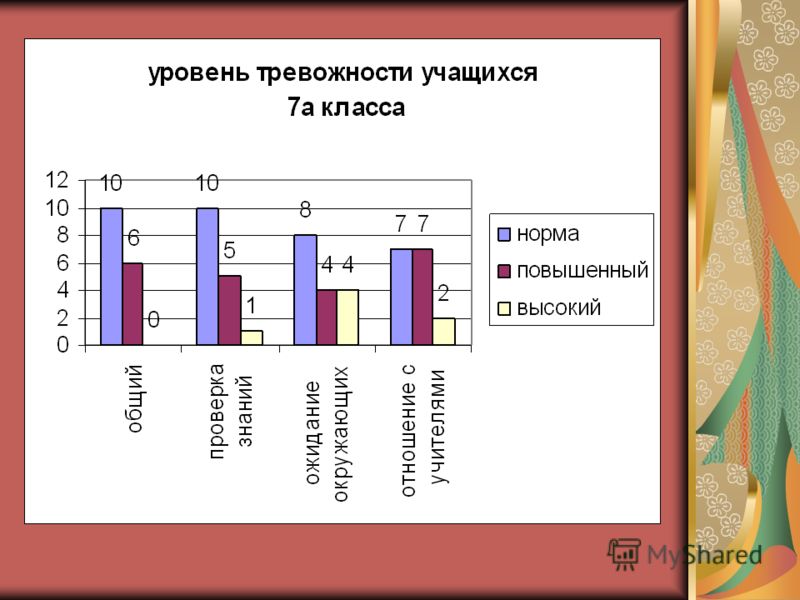 уровень тревожности учащихся
7а класса

12
10
8
6
4
2
0

10 6 0
10 5 1
8 4 4
7 7 2

общий
проверка знаний
ожидание окружающих
отношение с учителями

норма
повышенный
высокий

MyShared